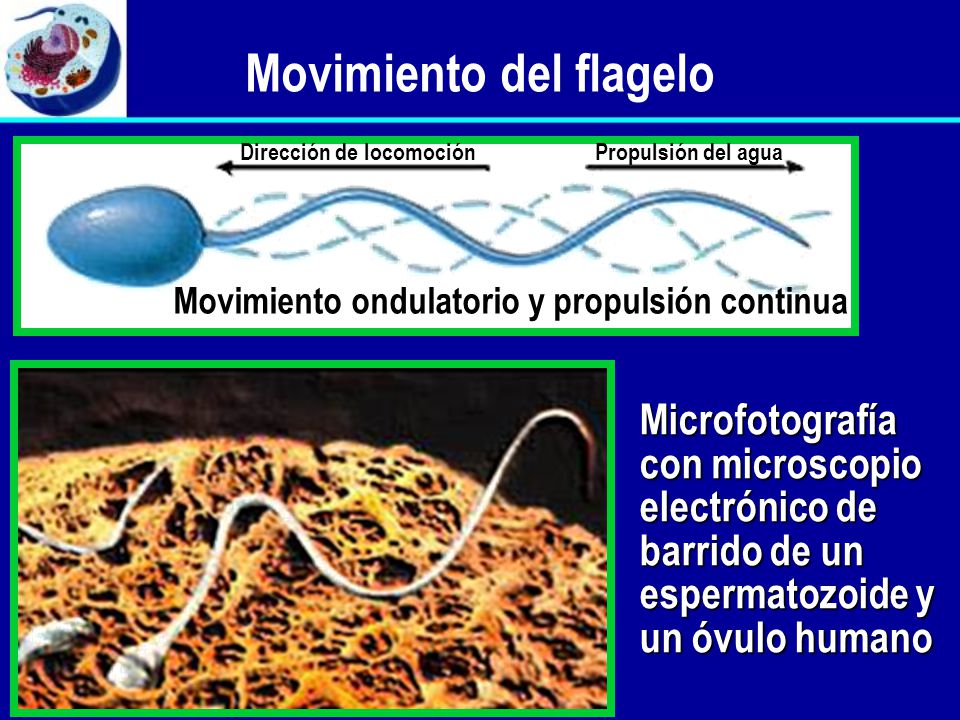 Movimiento del flagelo

Dirección de locomoción

Propulsión del agua

Movimiento ondulatorio y propulsión continua

Microfotografía con microscopio electrónico de barrido de un espermatozoide y un óvulo humano